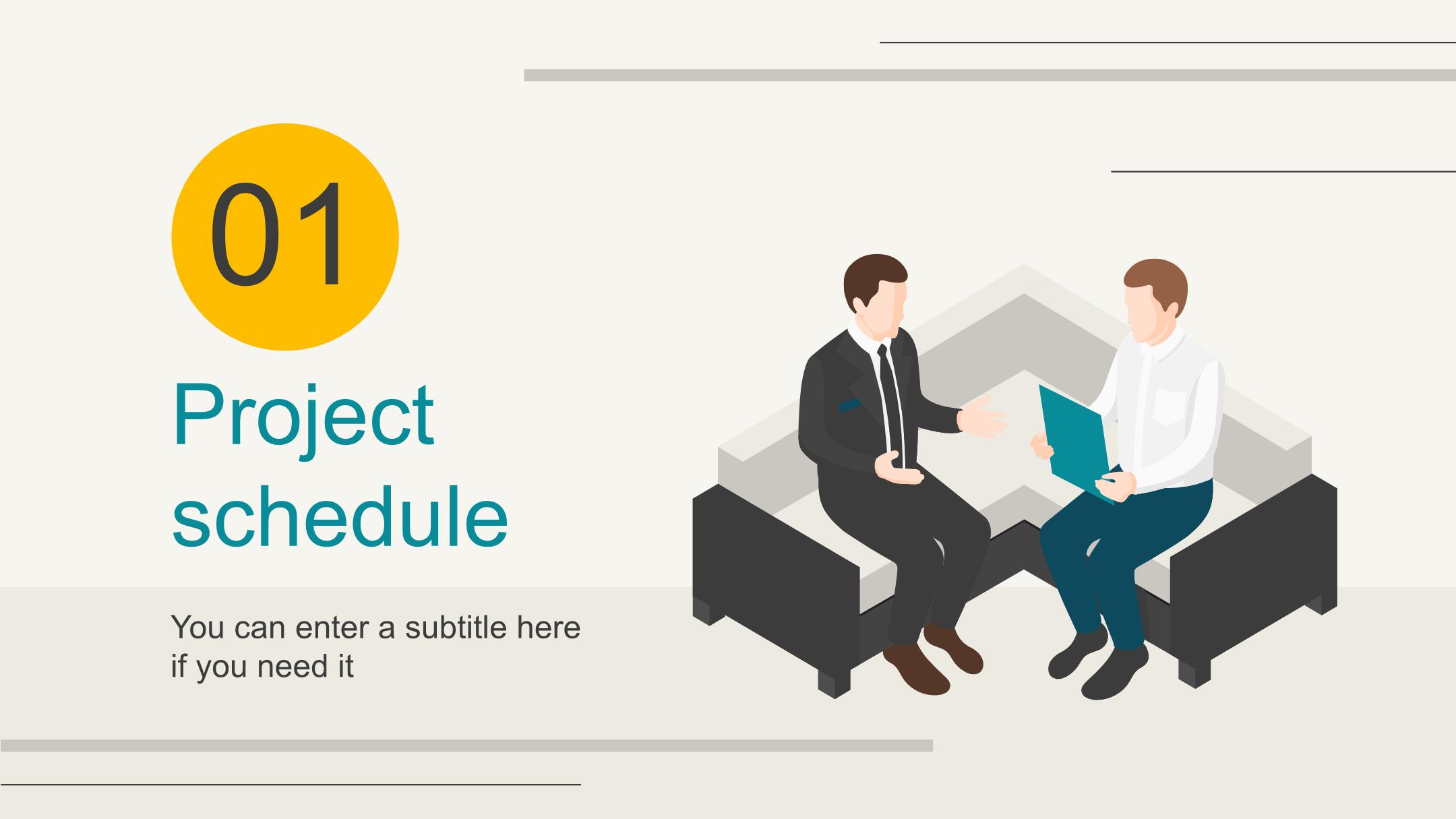 01

Project schedule

You can enter a subtitle here if you need it